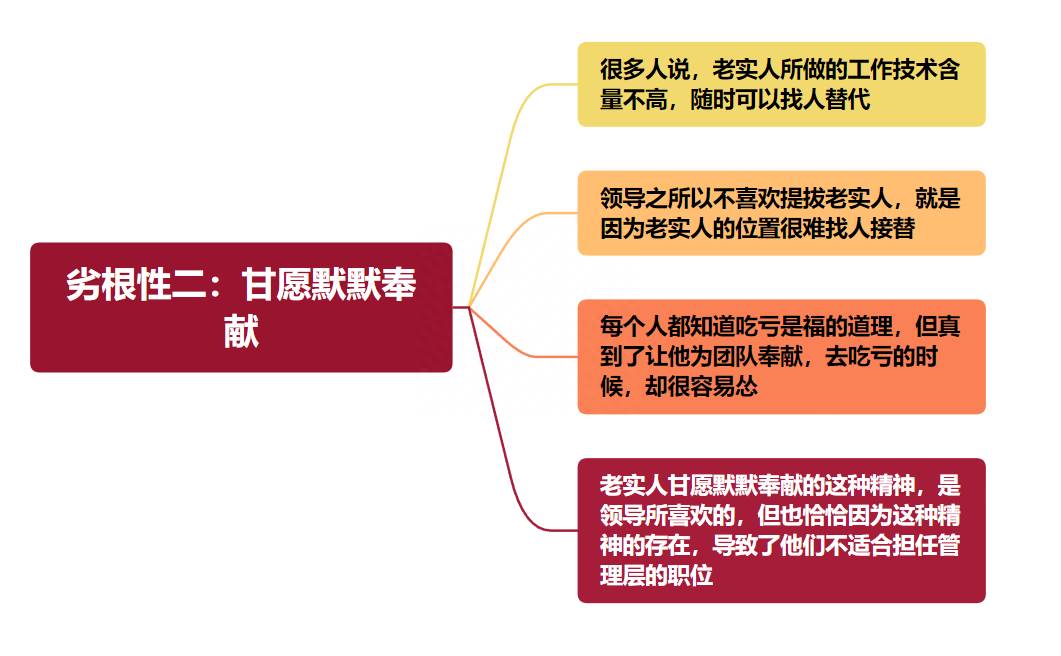 劣根性二：甘愿默默奉献

很多人说，老实人所做的工作技术含量不高，随时可以找人替代

领导之所以不喜欢提拔老实人，就是因为老实人的位置很难找人接替

每个人都知道吃亏是福的道理，但真到了让他为团队奉献，去吃亏的时候，却很容易怂

老实人甘愿默默奉献的这种精神，是领导所喜欢的，但也恰恰因为这种精神的存在，导致了他们不适合担任管理层的职位